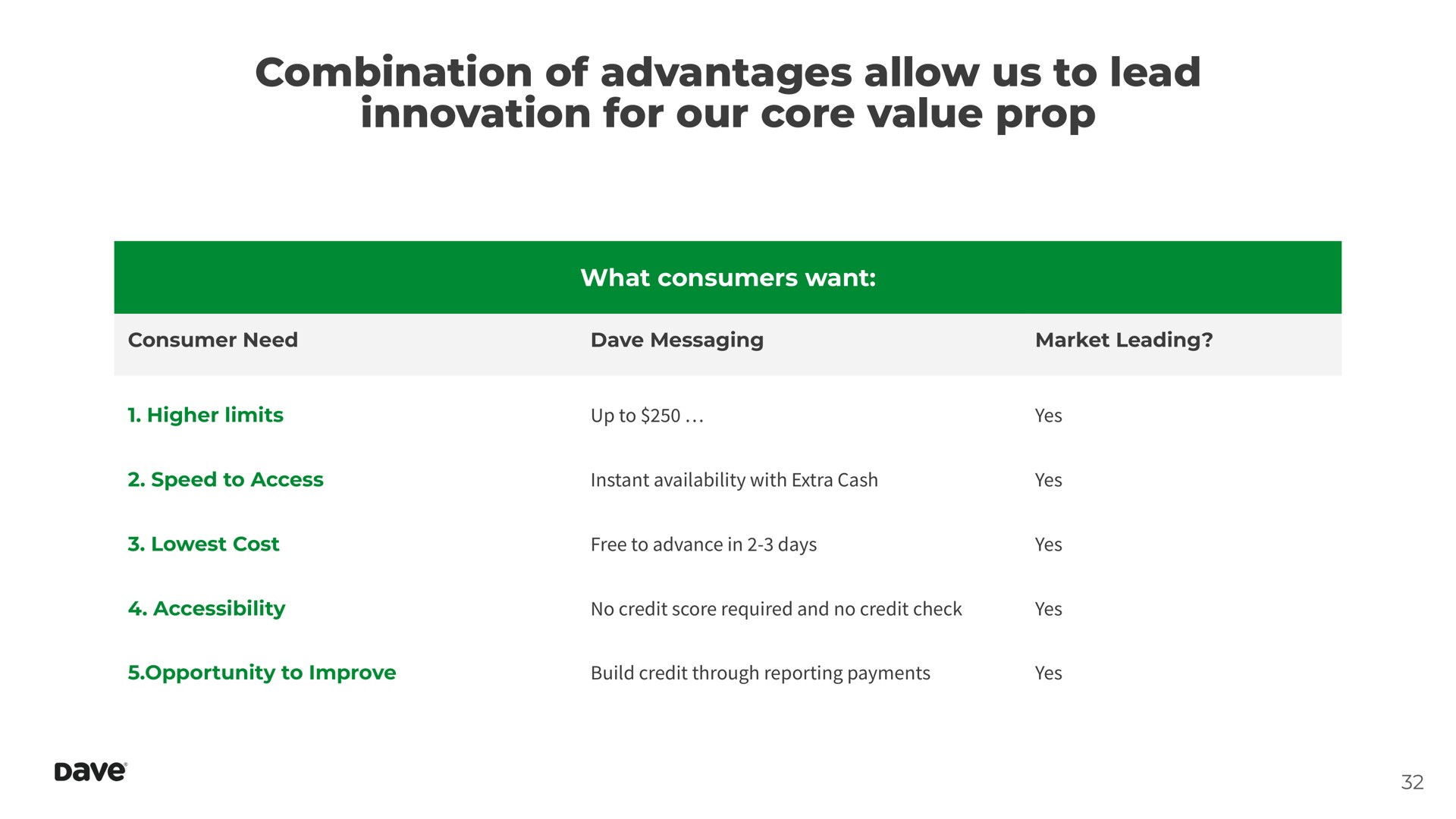 Combination of advantages allow us to lead innovation for our core value prop

What consumers want:

| Consumer Need | Dave Messaging | Market Leading? |
|---|---|---|
| 1. Higher limits | Up to \$250 … | Yes |
| 2. Speed to Access | Instant availability with Extra Cash | Yes |
| 3. Lowest Cost | Free to advance in 2-3 days | Yes |
| 4. Accessibility | No credit score required and no credit check | Yes |
| 5.Opportunity to Improve | Build credit through reporting payments | Yes |

Dave

32